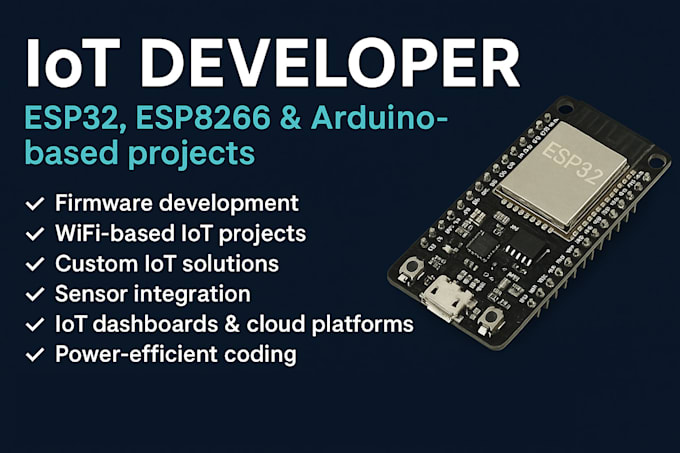 IoT DEVELOPER

ESP32, ESP8266 & Arduino-based projects

✓ Firmware development
✓ WiFi-based IoT projects
✓ Custom IoT solutions
✓ Sensor integration
✓ IoT dashboards & cloud platforms
✓ Power-efficient coding

ESP32